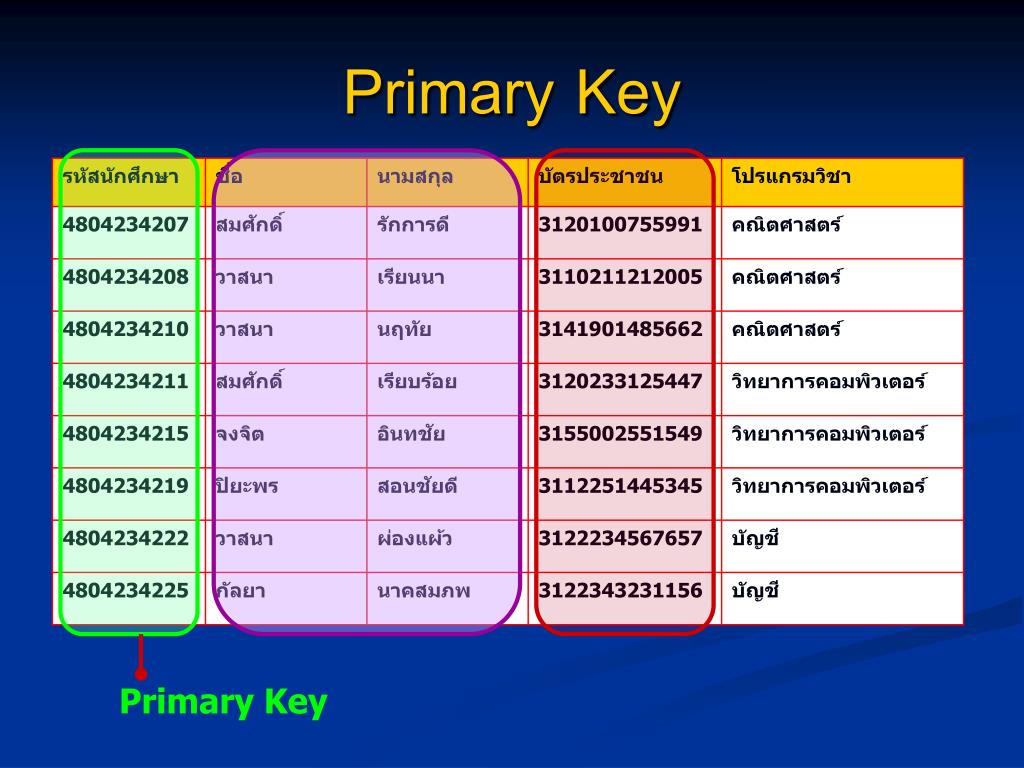 Primary Key

| รหัสนักศึกษา | ชื่อ | นามสกุล | บัตรประชาชน | โปรแกรมวิชา |
|---|---|---|---|---|
| 4804234207 | สมศักดิ์ | รักการดี | 3120100755991 | คณิตศาสตร์ |
| 4804234208 | วาสนา | เรียนนา | 3110211212005 | คณิตศาสตร์ |
| 4804234210 | วาสนา | นฤทัย | 3141901485662 | คณิตศาสตร์ |
| 4804234211 | สมศักดิ์ | เรียบร้อย | 3120233125447 | วิทยาการคอมพิวเตอร์ |
| 4804234215 | จงจิต | อินทชัย | 3155002551549 | วิทยาการคอมพิวเตอร์ |
| 4804234219 | ปิยะพร | สอนชัยดี | 3112251445345 | วิทยาการคอมพิวเตอร์ |
| 4804234222 | วาสนา | ผ่องแผ้ว | 3122234567657 | บัญชี |
| 4804234225 | กัลยา | นาคสมภพ | 3122343231156 | บัญชี |

Primary Key